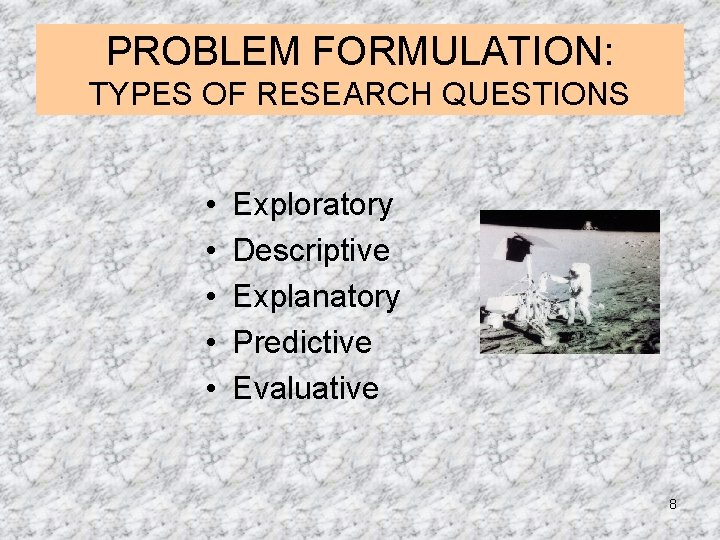 PROBLEM FORMULATION:
TYPES OF RESEARCH QUESTIONS

• Exploratory
• Descriptive
• Explanatory
• Predictive
• Evaluative

8